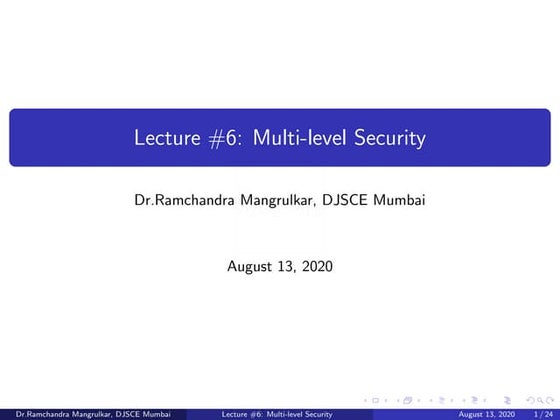 Lecture #6: Multi-level Security

Dr.Ramchandra Mangrulkar, DJSCE Mumbai

August 13, 2020

Dr.Ramchandra Mangrulkar, DJSCE Mumbai Lecture #6: Multi-level Security August 13, 2020 1 / 24